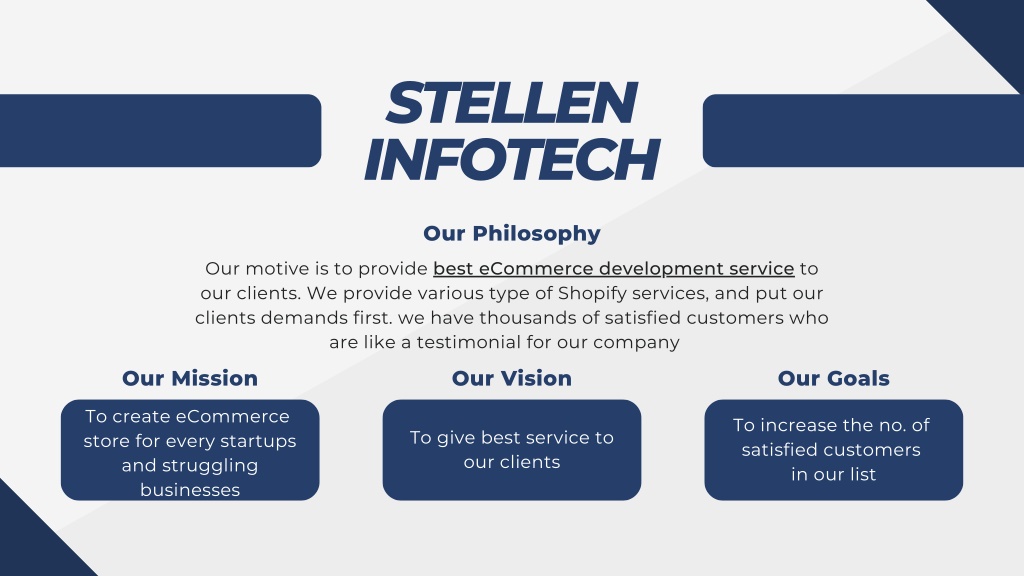 STELLEN INFOTECH

Our Philosophy

Our motive is to provide best eCommerce development service to our clients. We provide various type of Shopify services, and put our clients demands first. we have thousands of satisfied customers who are like a testimonial for our company

Our Mission

To create eCommerce store for every startups and struggling businesses

Our Vision

To give best service to our clients

Our Goals

To increase the no. of satisfied customers in our list